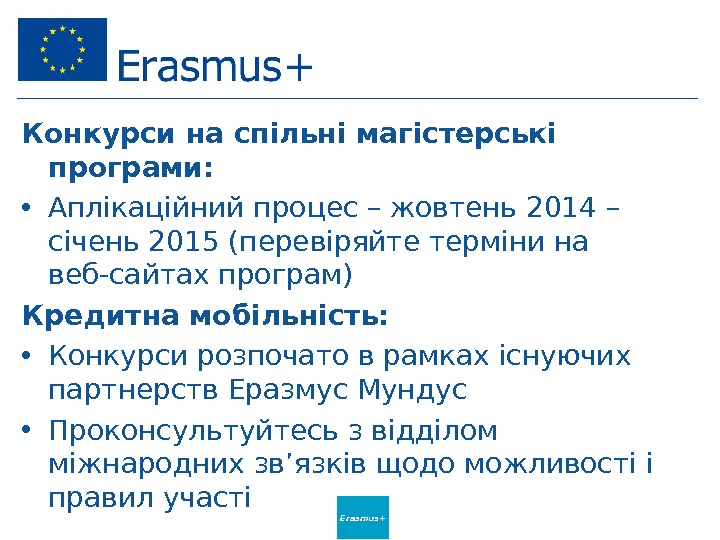 Erasmus+

Конкурси на спільні магістерські програми:

• Аплікаційний процес – жовтень 2014 – січень 2015 (перевіряйте терміни на веб-сайтах програм)

Кредитна мобільність:

• Конкурси розпочато в рамках існуючих партнерств Еразмус Мундус

• Проконсультуйтесь з відділом міжнародних зв’язків щодо можливості і правил участі

Erasmus+